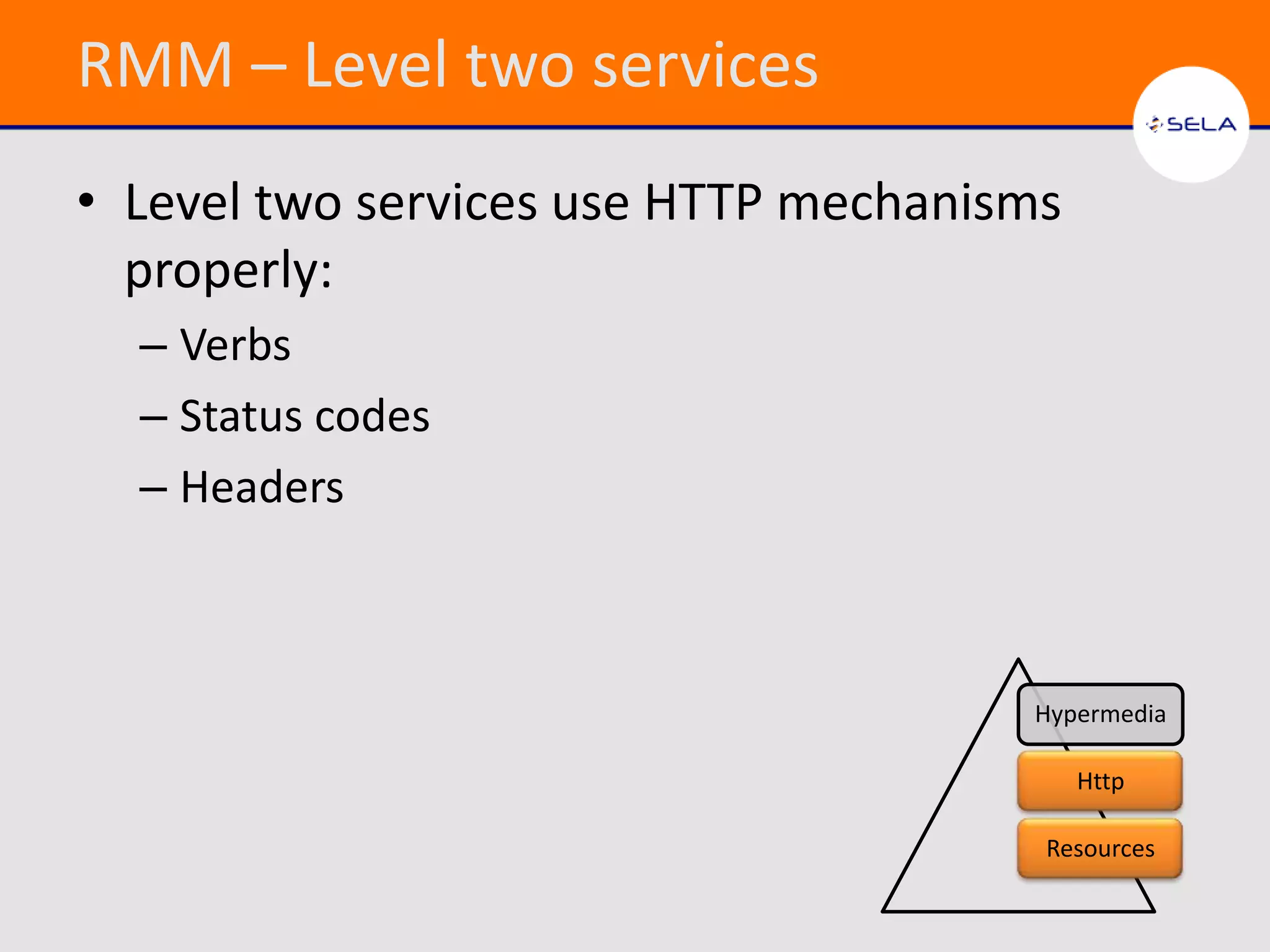 RMM – Level two services

SELA

• Level two services use HTTP mechanisms properly:

– Verbs

– Status codes

– Headers

Hypermedia

Http

Resources